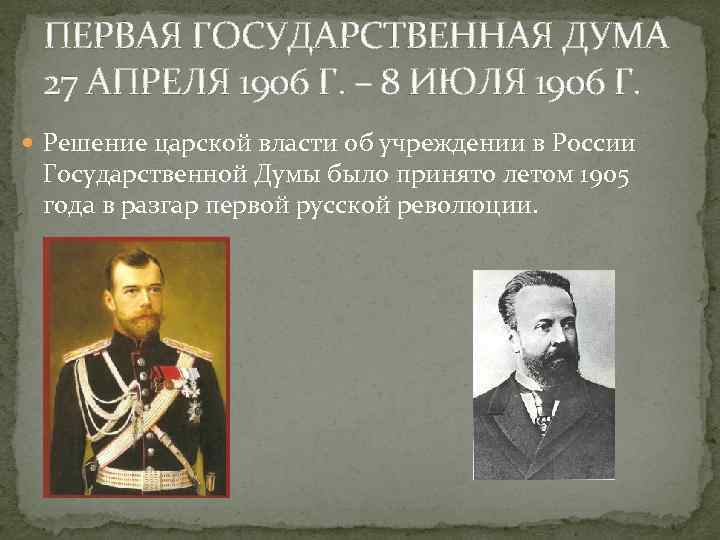 ПЕРВАЯ ГОСУДАРСТВЕННАЯ ДУМА 27 АПРЕЛЯ 1906 Г. – 8 ИЮЛЯ 1906 Г.

Решение царской власти об учреждении в России Государственной Думы было принято летом 1905 года в разгар первой русской революции.